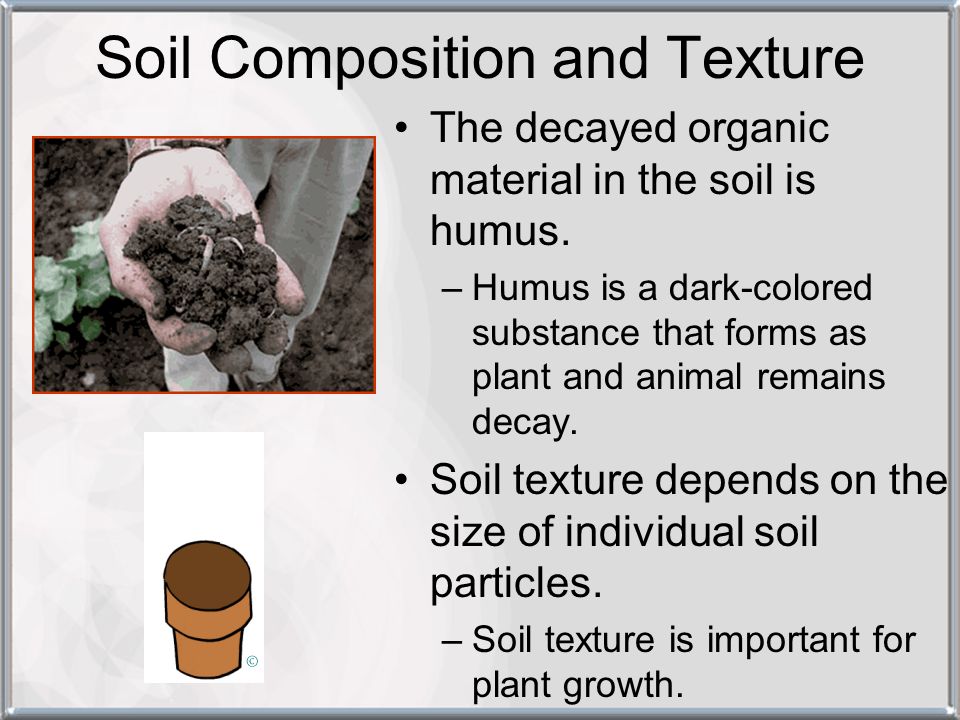 Soil Composition and Texture

• The decayed organic material in the soil is humus.

– Humus is a dark-colored substance that forms as plant and animal remains decay.

• Soil texture depends on the size of individual soil particles.

– Soil texture is important for plant growth.

©